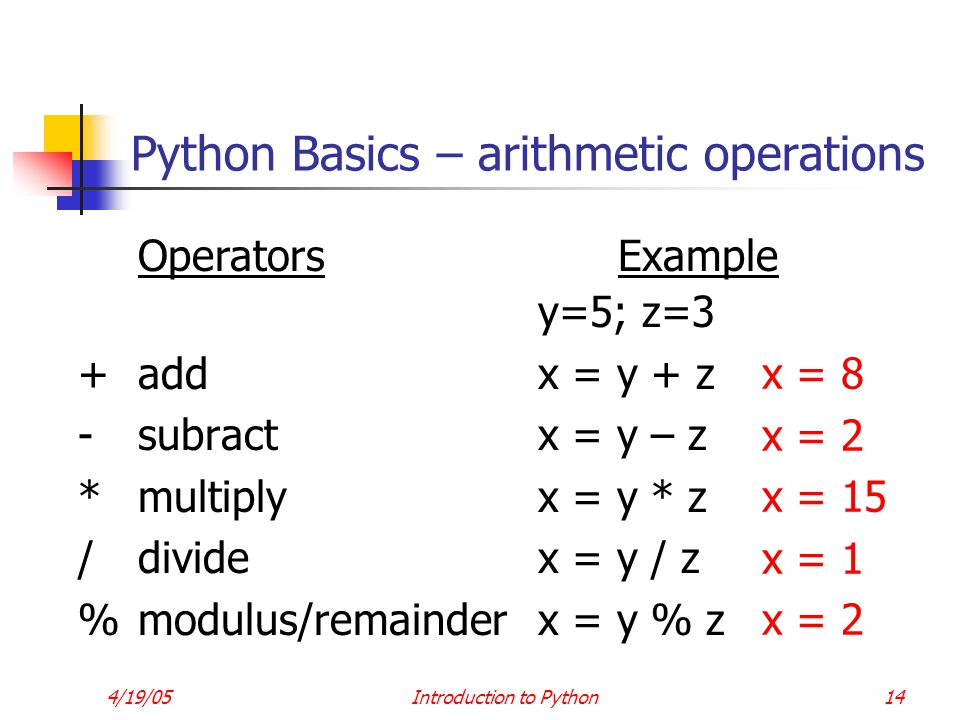 Python Basics – arithmetic operations

| Operators | Example | |
|---|---|---|
| | y=5; z=3 | |
| + add | x = y + z | x = 8 |
| - subract | x = y – z | x = 2 |
| * multiply | x = y * z | x = 15 |
| / divide | x = y / z | x = 1 |
| % modulus/remainder | x = y % z | x = 2 |

4/19/05 Introduction to Python 14